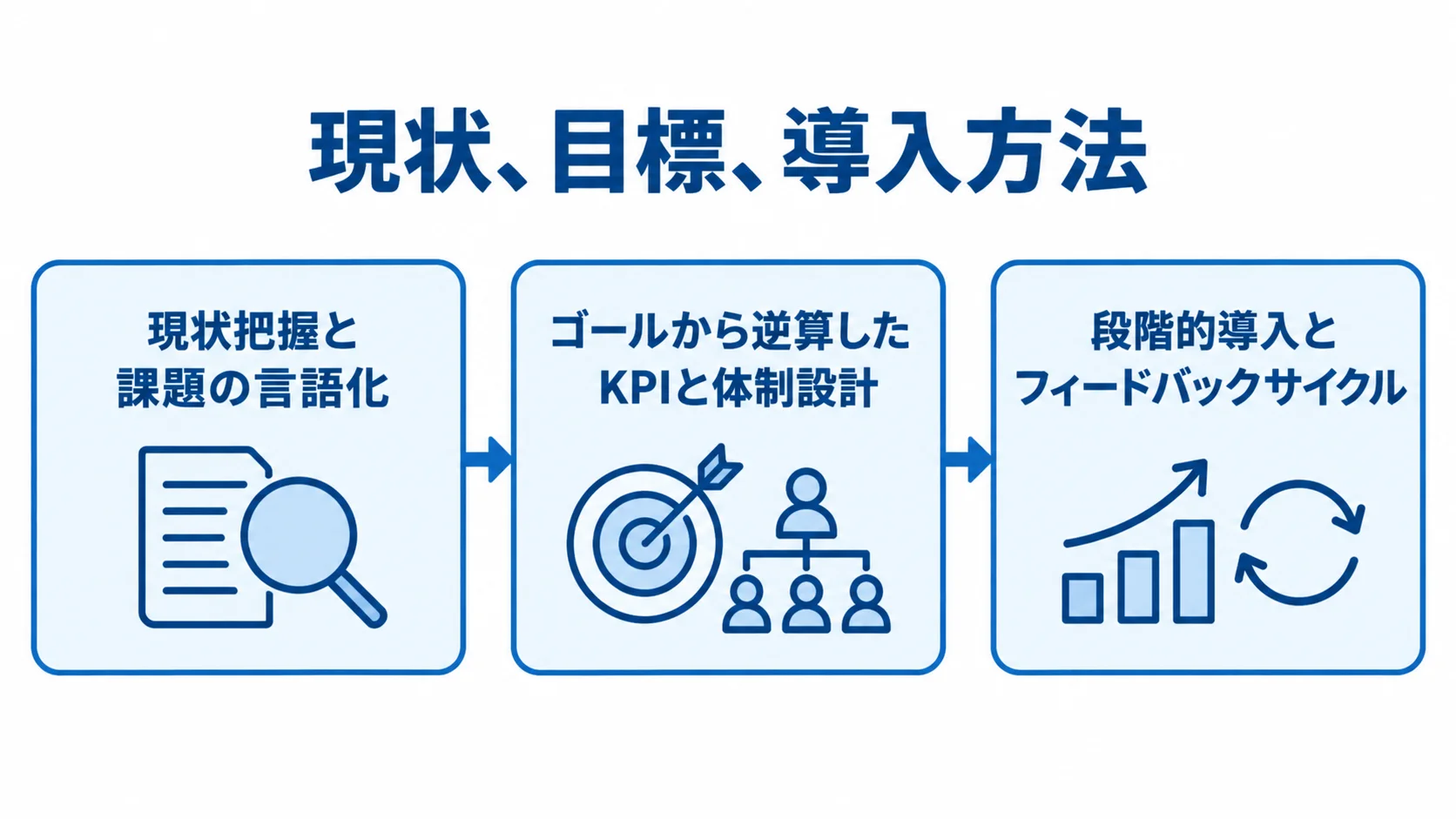 現状、目標、導入方法

現状把握と
課題の言語化

ゴールから逆算した
KPIと体制設計

段階的導入と
フィードバックサイクル